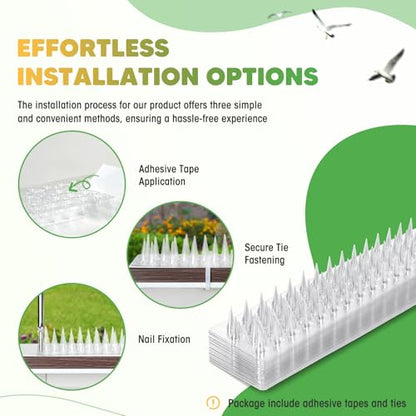 EFFORTLESS
INSTALLATION OPTIONS

The installation process for our product offers three simple and convenient methods, ensuring a hassle-free experience

Adhesive Tape
Application

Secure Tie
Fastening

Nail Fixation

Package include adhesive tapes and ties